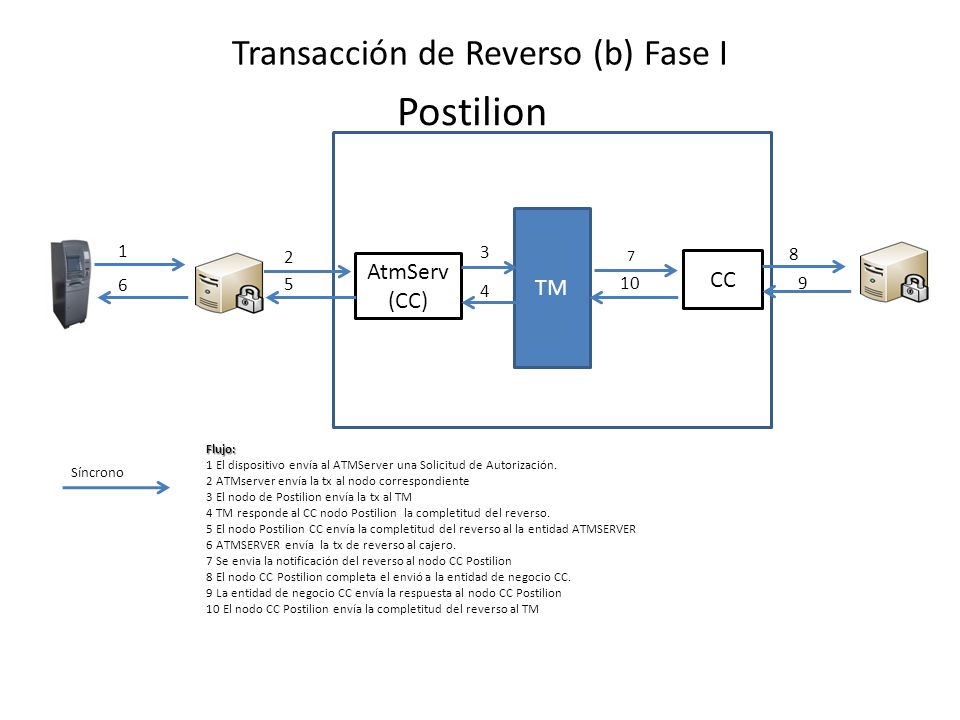 Transacción de Reverso (b) Fase I

Postilion

1

6

2

5

AtmServ (CC)

3

4

TM

7

10

CC

8

9

Síncrono

Flujo:
1 El dispositivo envía al ATMServer una Solicitud de Autorización.
2 ATMserver envía la tx al nodo correspondiente
3 El nodo de Postilion envía la tx al TM
4 TM responde al CC nodo Postilion la completitud del reverso.
5 El nodo Postilion CC envía la completitud del reverso al la entidad ATMSERVER
6 ATMSERVER envía la tx de reverso al cajero.
7 Se envia la notificación del reverso al nodo CC Postilion
8 El nodo CC Postilion completa el envió a la entidad de negocio CC.
9 La entidad de negocio CC envía la respuesta al nodo CC Postilion
10 El nodo CC Postilion envía la completitud del reverso al TM